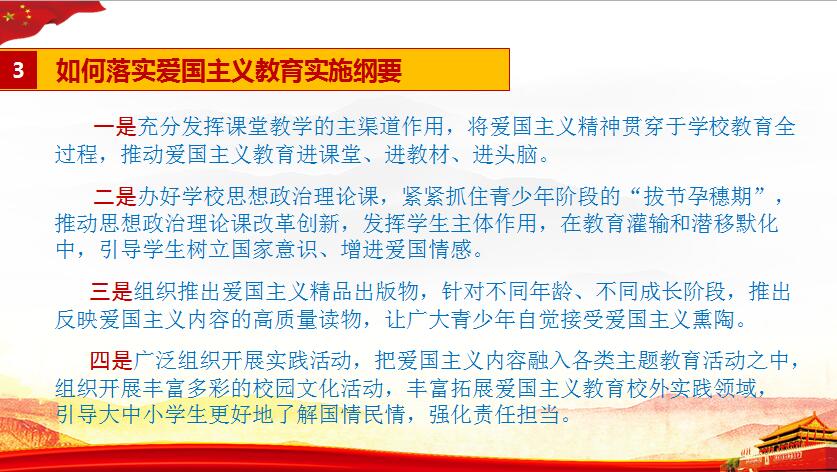 3 如何落实爱国主义教育实施纲要

一是充分发挥课堂教学的主渠道作用，将爱国主义精神贯穿于学校教育全过程，推动爱国主义教育进课堂、进教材、进头脑。

二是办好学校思想政治理论课，紧紧抓住青少年阶段的“拔节孕穗期”，推动思想政治理论课改革创新，发挥学生主体作用，在教育灌输和潜移默化中，引导学生树立国家意识、增进爱国情感。

三是组织推出爱国主义精品出版物，针对不同年龄、不同成长阶段，推出反映爱国主义内容的高质量读物，让广大青少年自觉接受爱国主义熏陶。

四是广泛组织开展实践活动，把爱国主义内容融入各类主题教育活动之中，组织开展丰富多彩的校园文化活动，丰富拓展爱国主义教育校外实践领域，引导大中小学生更好地了解国情民情，强化责任担当。